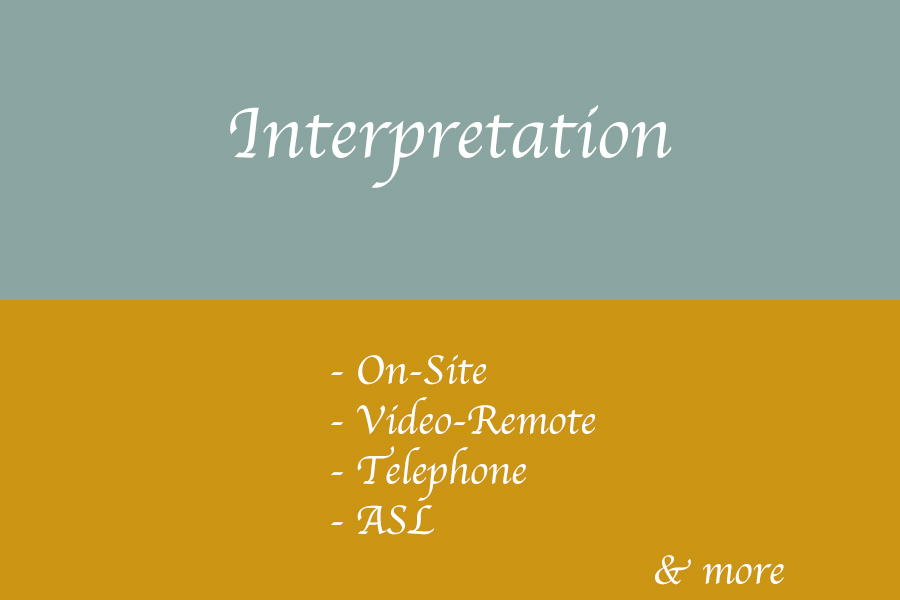 Interpretation

- On-Site
- Video-Remote
- Telephone
- ASL

& more